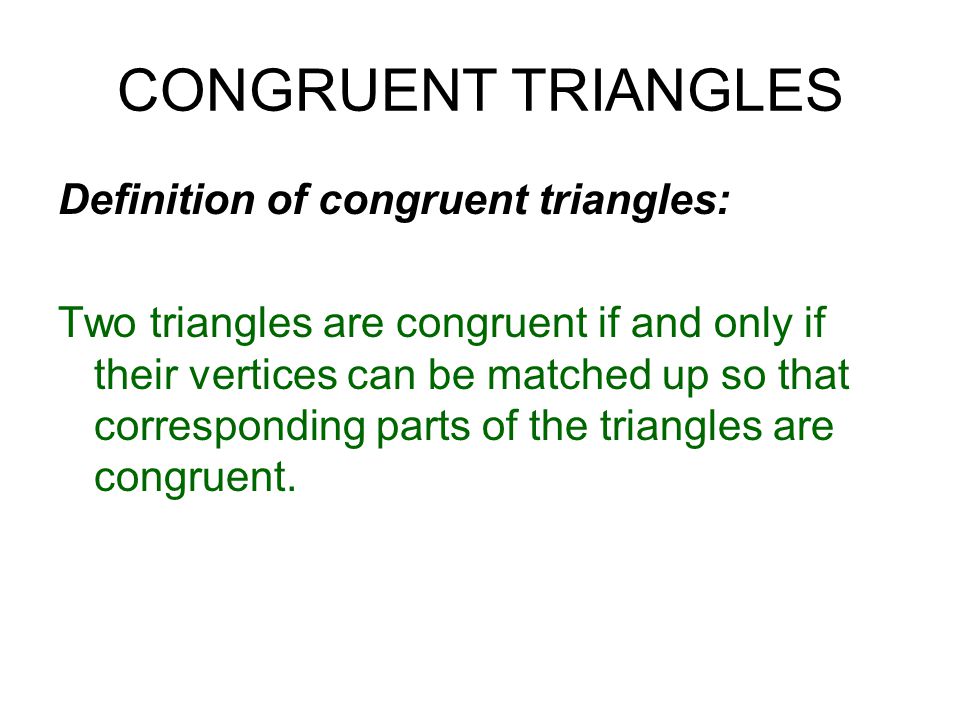 CONGRUENT TRIANGLES

Definition of congruent triangles:

Two triangles are congruent if and only if their vertices can be matched up so that corresponding parts of the triangles are congruent.